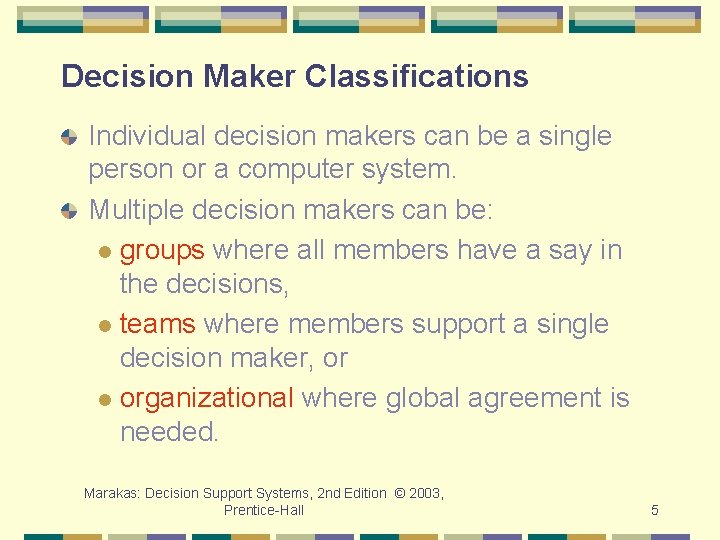 Decision Maker Classifications

Individual decision makers can be a single person or a computer system.

Multiple decision makers can be:

groups where all members have a say in the decisions,

teams where members support a single decision maker, or

organizational where global agreement is needed.

Marakas: Decision Support Systems, 2nd Edition © 2003, Prentice-Hall

5